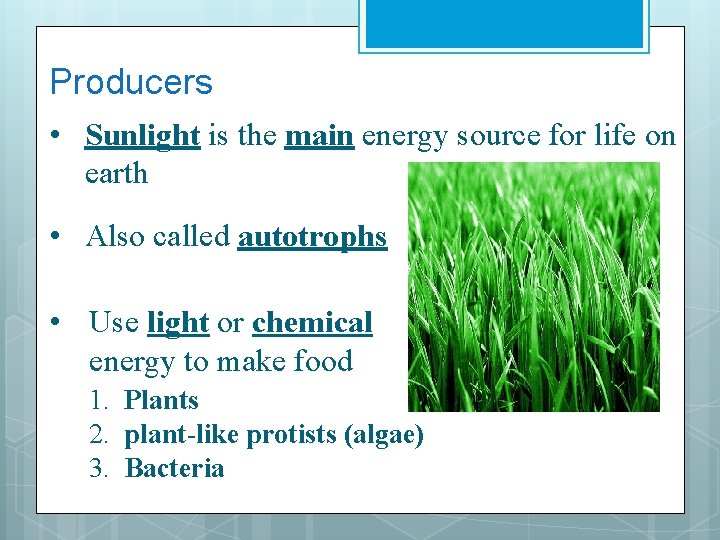 Producers

• Sunlight is the main energy source for life on earth

• Also called autotrophs

• Use light or chemical energy to make food
1. Plants
2. plant-like protists (algae)
3. Bacteria